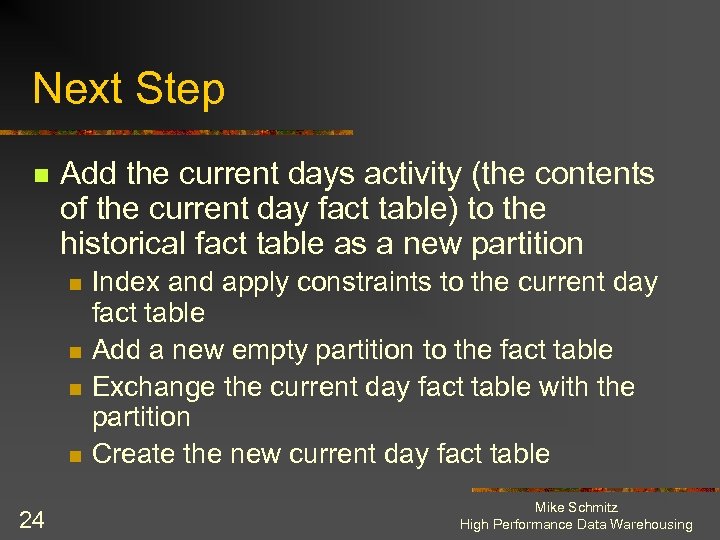 Next Step

- Add the current days activity (the contents of the current day fact table) to the historical fact table as a new partition
  - Index and apply constraints to the current day fact table
  - Add a new empty partition to the fact table
  - Exchange the current day fact table with the partition
  - Create the new current day fact table

24

Mike Schmitz
High Performance Data Warehousing